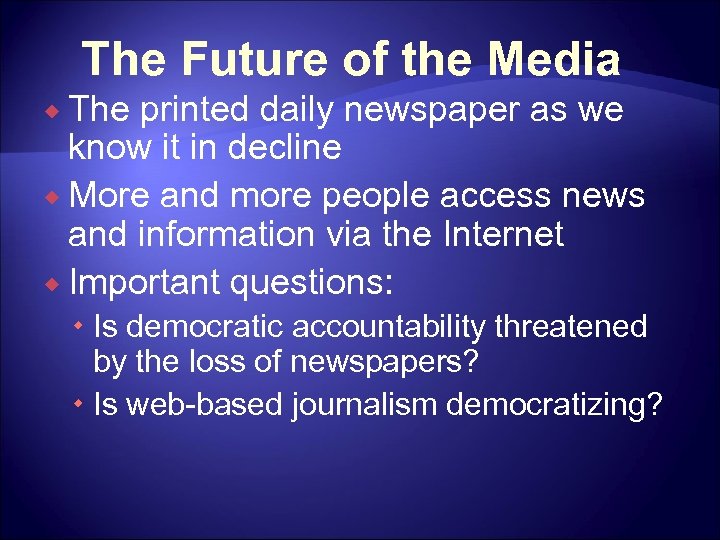 The Future of the Media

The printed daily newspaper as we know it in decline

More and more people access news and information via the Internet

Important questions:

Is democratic accountability threatened by the loss of newspapers?

Is web-based journalism democratizing?